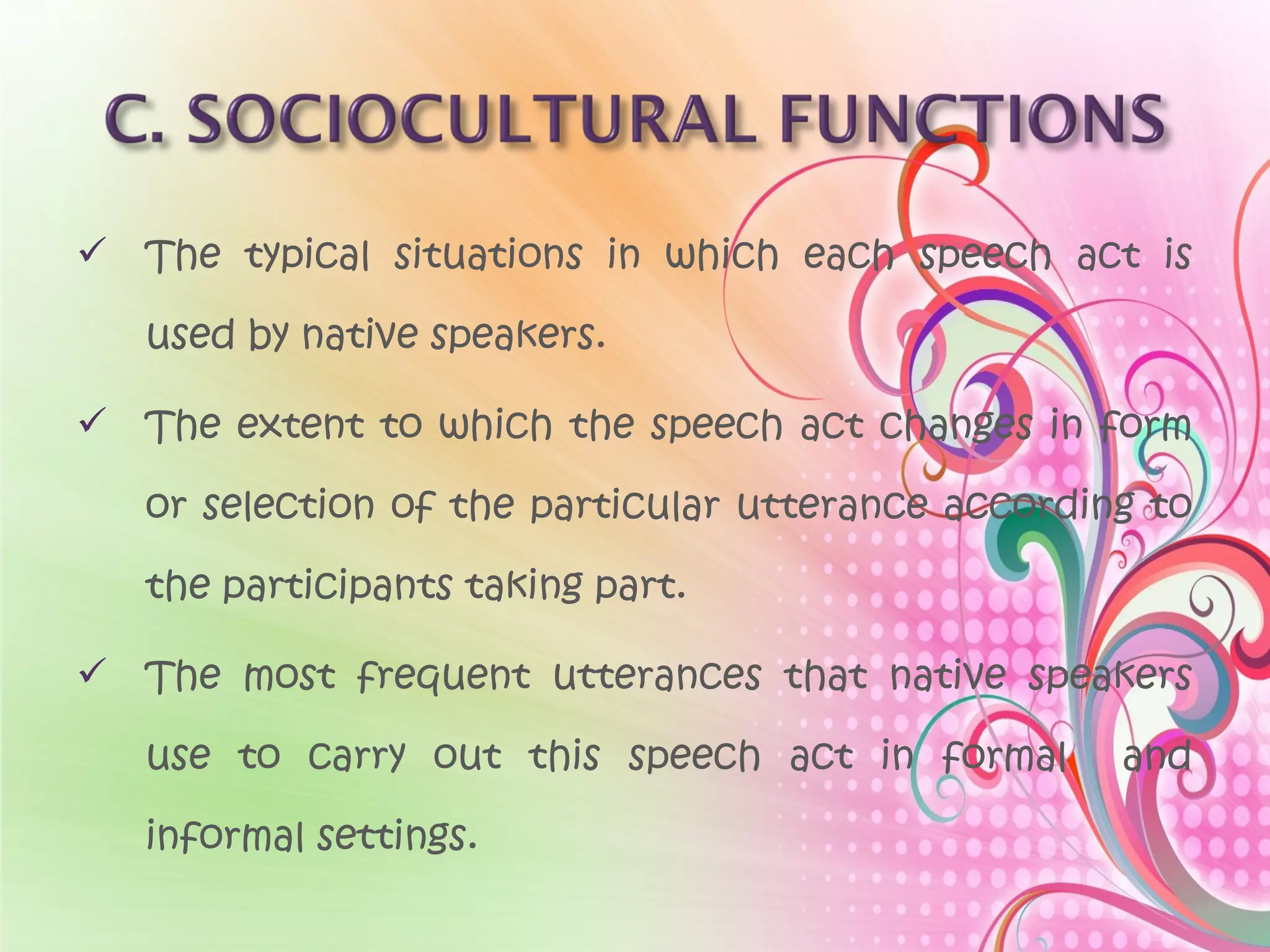 C. SOCIOCULTURAL FUNCTIONS

✓ The typical situations in which each speech act is used by native speakers.

✓ The extent to which the speech act changes in form or selection of the particular utterance according to the participants taking part.

✓ The most frequent utterances that native speakers use to carry out this speech act in formal and informal settings.